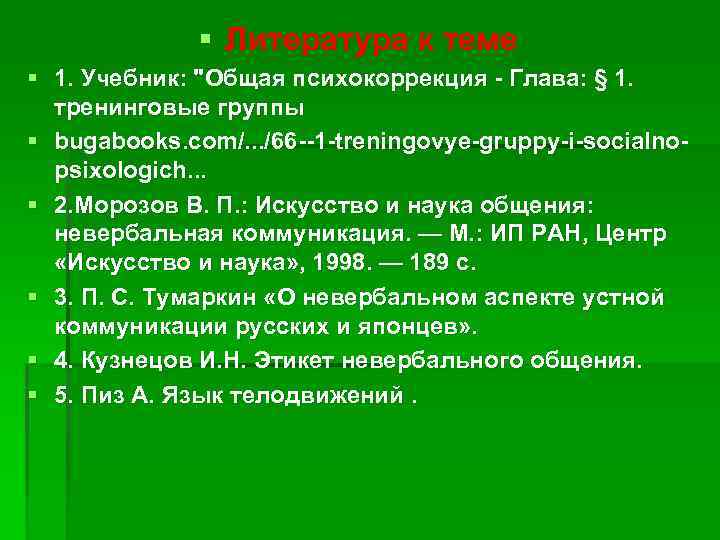 Литература к теме

1. Учебник: "Общая психокоррекция - Глава: § 1. тренинговые группы

bugabooks.com/.../66--1-treningovye-gruppy-i-socialno-psixologich...

2.Морозов В. П.: Искусство и наука общения: невербальная коммуникация. — М.: ИП РАН, Центр «Искусство и наука», 1998. — 189 с.

3. П. С. Тумаркин «О невербальном аспекте устной коммуникации русских и японцев».

4. Кузнецов И.Н. Этикет невербального общения.

5. Пиз А. Язык телодвижений .